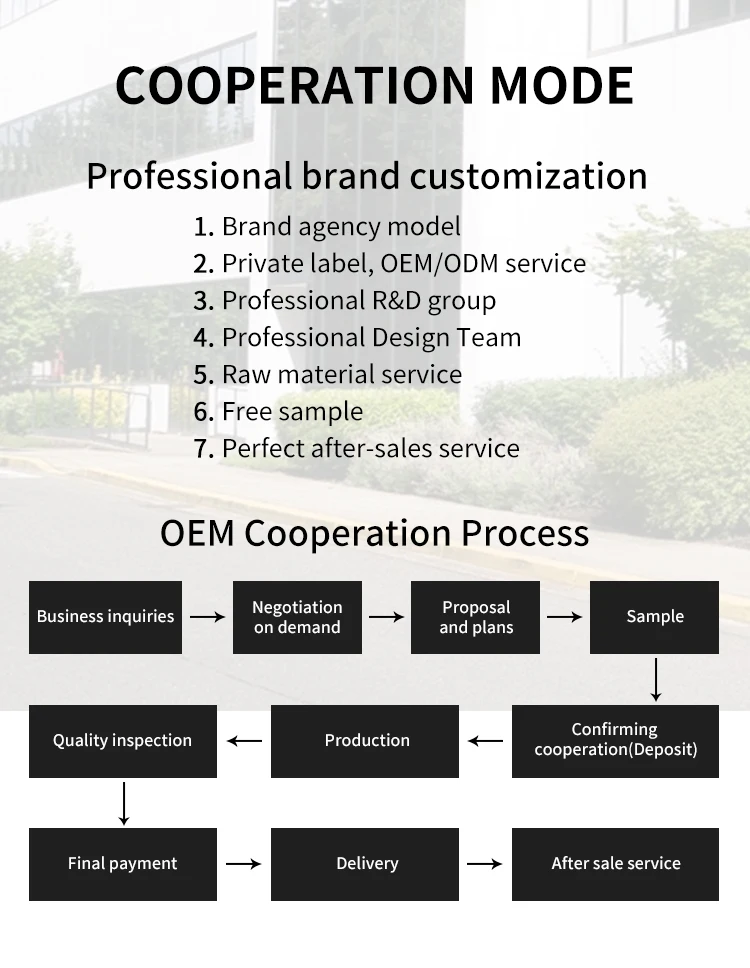 COOPERATION MODE

Professional brand customization

1. Brand agency model
2. Private label, OEM/ODM service
3. Professional R&D group
4. Professional Design Team
5. Raw material service
6. Free sample
7. Perfect after-sales service

OEM Cooperation Process

Business inquiries

Negotiation on demand

Proposal and plans

Sample

Confirming cooperation(Deposit)

Production

Quality inspection

Final payment

Delivery

After sale service